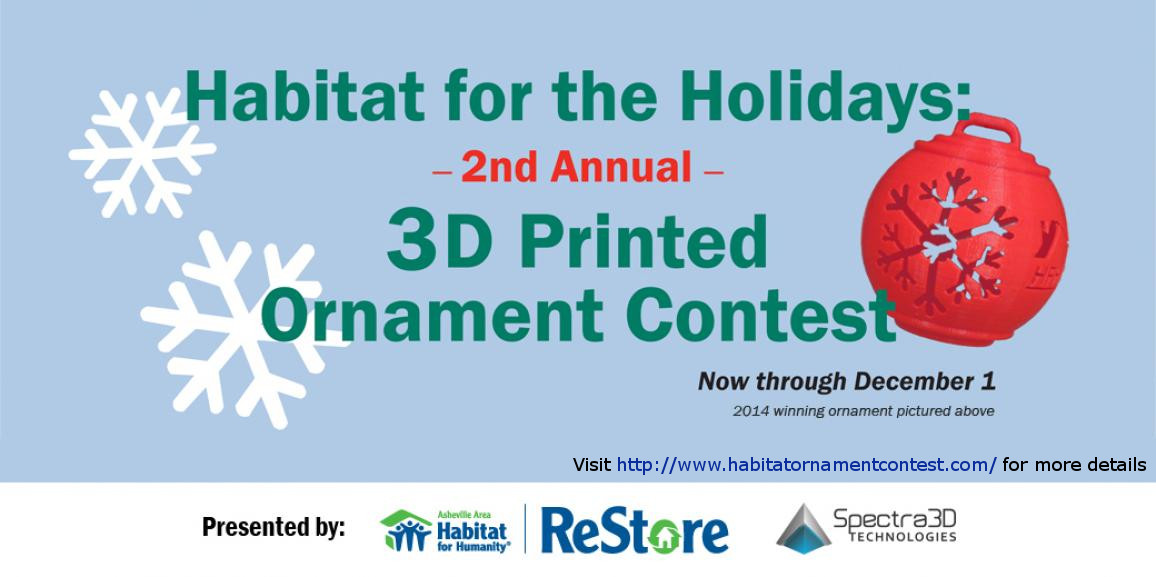 Habitat for the Holidays:
– 2nd Annual –
3D Printed Ornament Contest

Now through December 1
2014 winning ornament pictured above

Visit http://www.habitatornamentcontest.com/ for more details

Presented by: Asheville Area Habitat for Humanity® ReStore Spectra3D TECHNOLOGIES